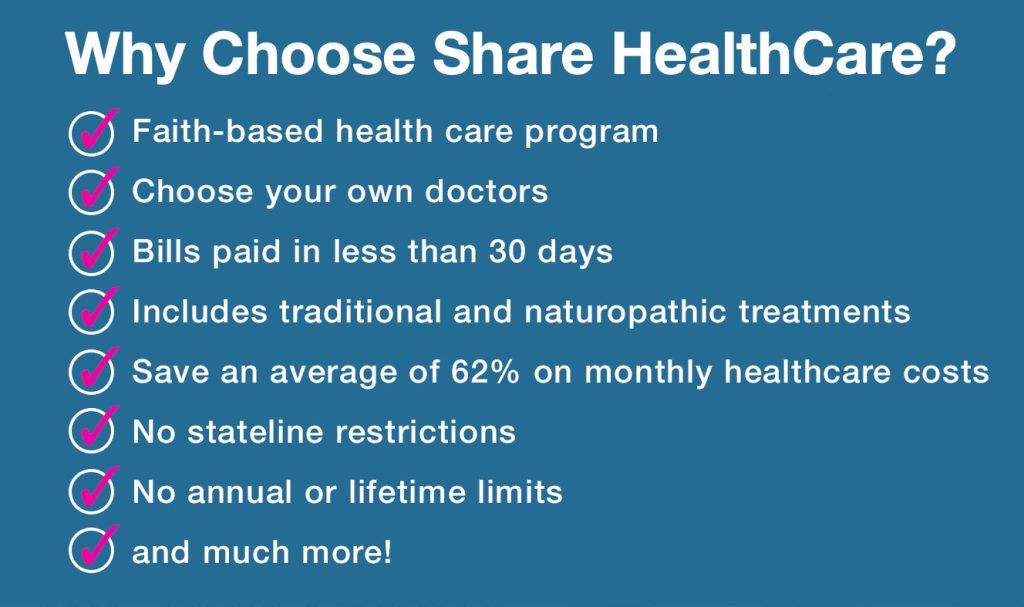 Why Choose Share HealthCare?

Faith-based health care program

Choose your own doctors

Bills paid in less than 30 days

Includes traditional and naturopathic treatments

Save an average of 62% on monthly healthcare costs

No stateline restrictions

No annual or lifetime limits

and much more!